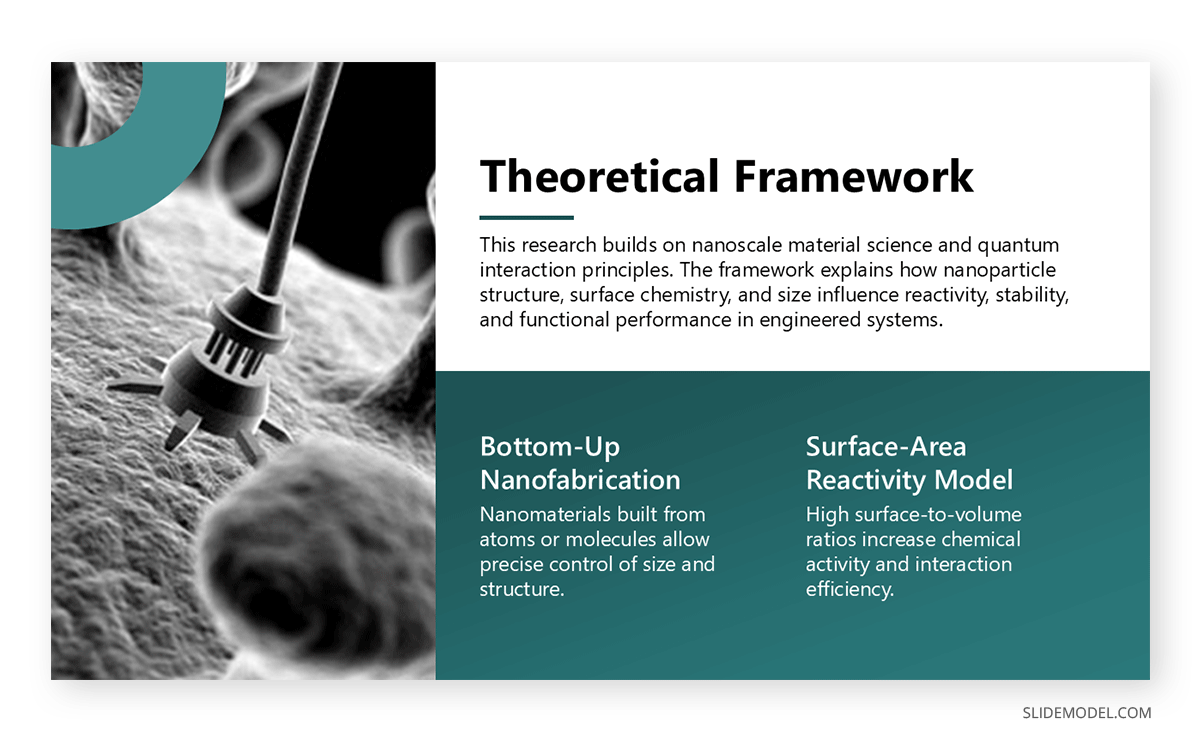 Theoretical Framework

This research builds on nanoscale material science and quantum interaction principles. The framework explains how nanoparticle structure, surface chemistry, and size influence reactivity, stability, and functional performance in engineered systems.

Bottom-Up Nanofabrication

Nanomaterials built from atoms or molecules allow precise control of size and structure.

Surface-Area Reactivity Model

High surface-to-volume ratios increase chemical activity and interaction efficiency.

SLIDEMODEL.COM